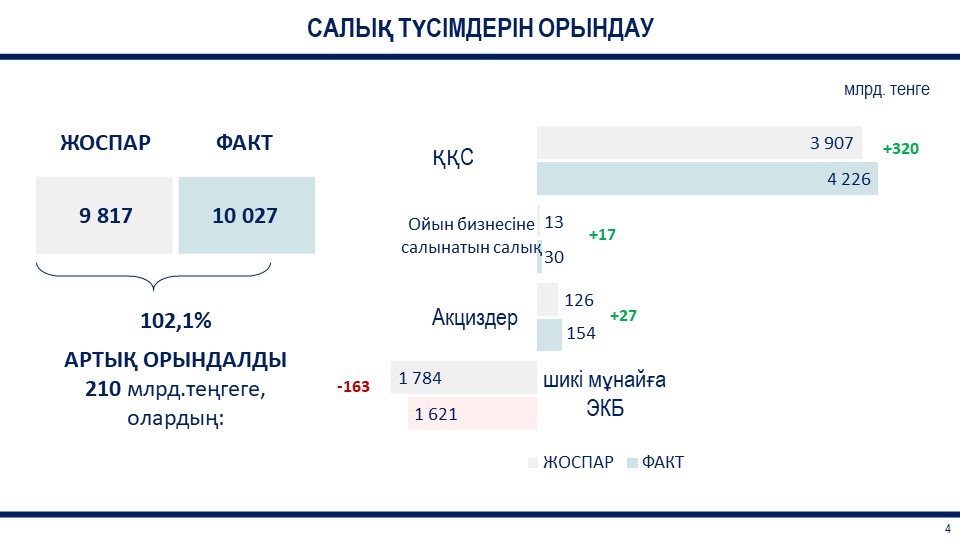 САЛЫҚ ТҮСІМДЕРІН ОРЫНДАУ

млрд. тенге

ЖОСПАР ФАКТ

9 817 10 027

102,1%

АРТЫҚ ОРЫНДАЛДЫ
210 млрд.теңгеге, олардың:

ҚҚС
3 907
4 226
+320

Ойын бизнесіне салынатын салық
13
30
+17

Акциздер
126
154
+27

шикі мұнайға ЭКБ
1 784
1 621
-163

ЖОСПАР ФАКТ

4